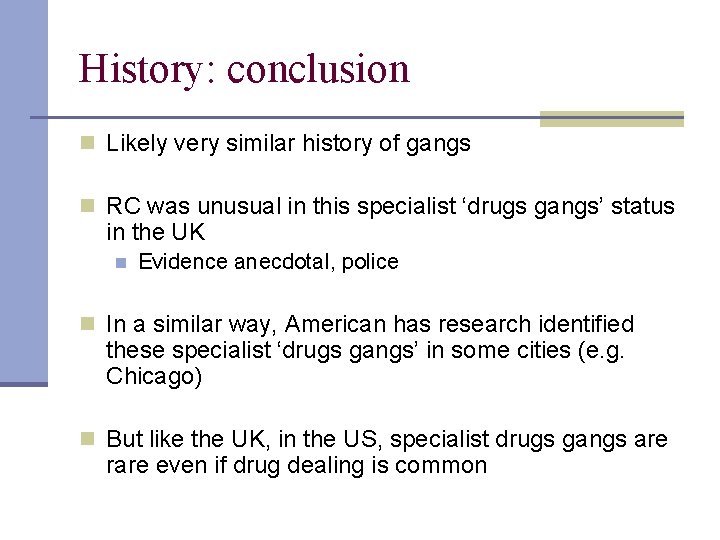 History: conclusion

Likely very similar history of gangs

RC was unusual in this specialist ‘drugs gangs’ status in the UK

Evidence anecdotal, police

In a similar way, American has research identified these specialist ‘drugs gangs’ in some cities (e.g. Chicago)

But like the UK, in the US, specialist drugs gangs are rare even if drug dealing is common